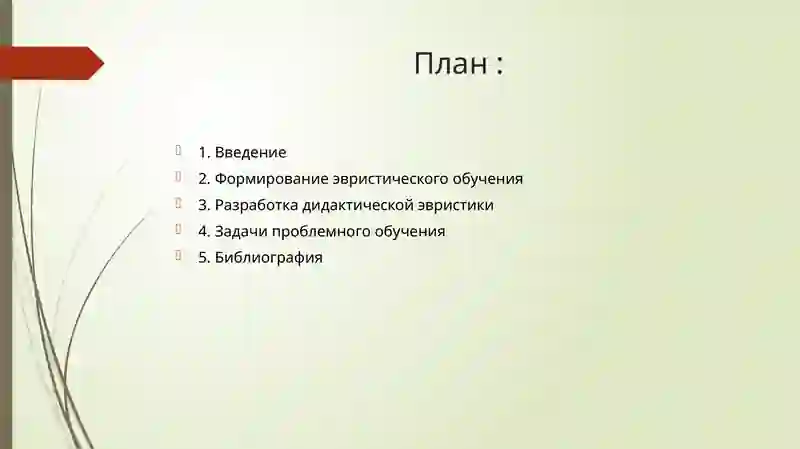 План :

1. Введение
2. Формирование эвристического обучения
3. Разработка дидактической эвристики
4. Задачи проблемного обучения
5. Библиография